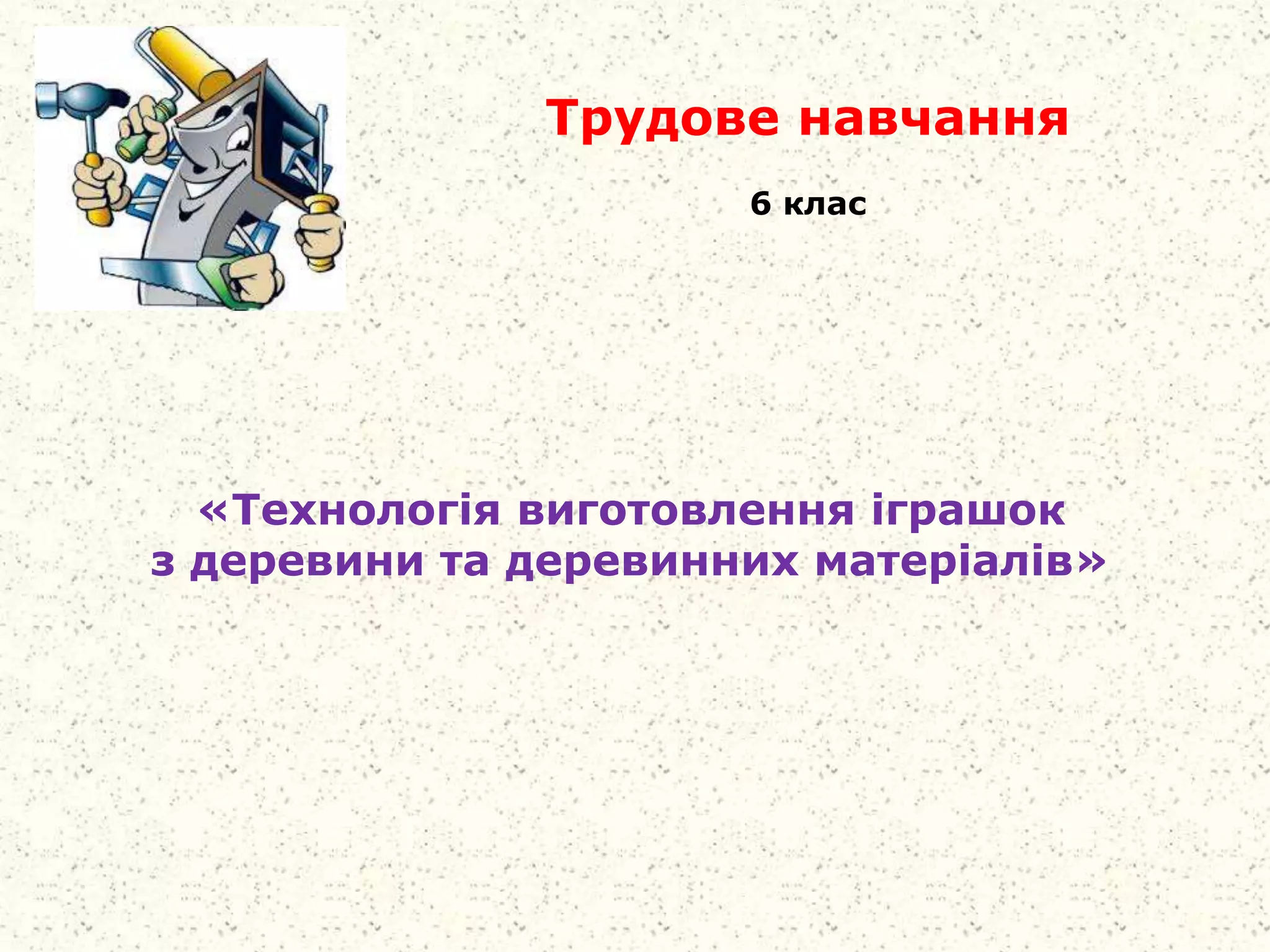 Трудове навчання

6 клас

«Технологія виготовлення іграшок з деревини та деревинних матеріалів»